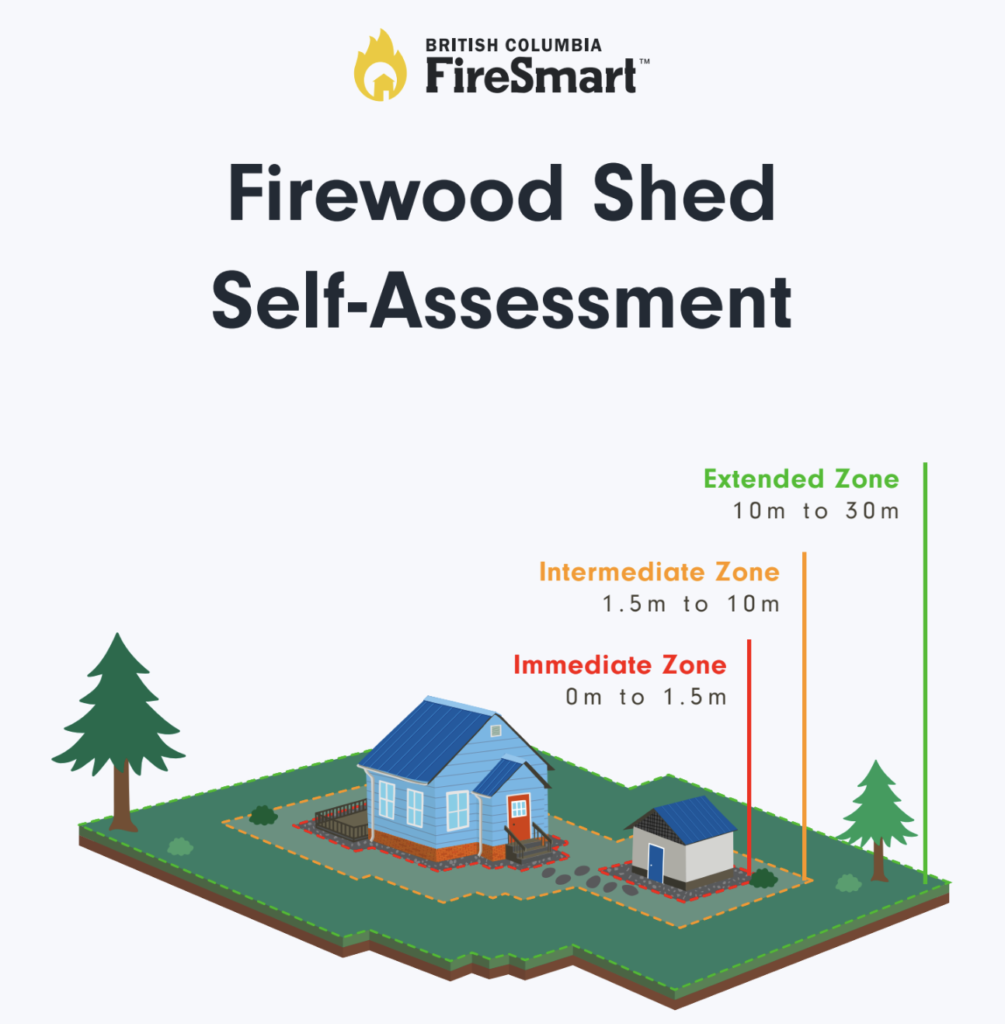 BRITISH COLUMBIA
FireSmart™

Firewood Shed Self-Assessment

Extended Zone
10m to 30m

Intermediate Zone
1.5m to 10m

Immediate Zone
0m to 1.5m